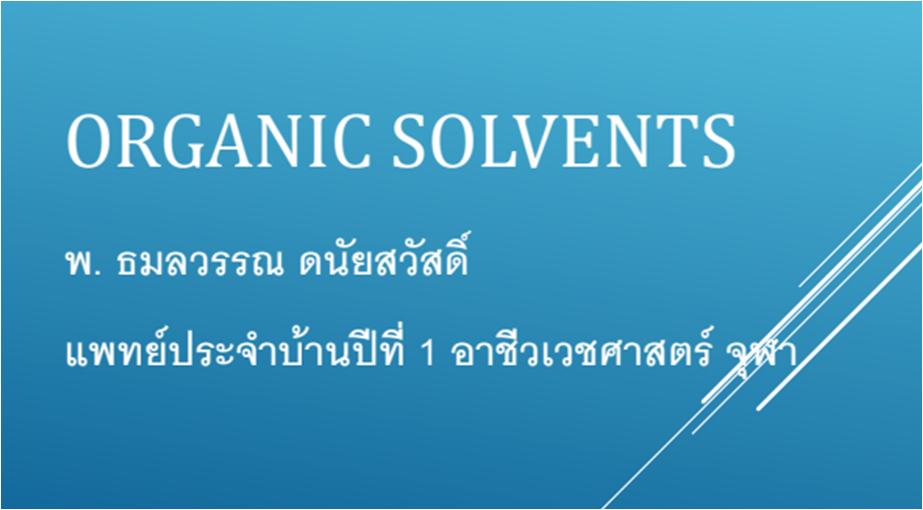 ORGANIC SOLVENTS

พ. ธมลวรรณ ดนัยสวัสดิ์

แพทย์ประจำบ้านปีที่ 1 อาชีวเวชศาสตร์ จุฬา